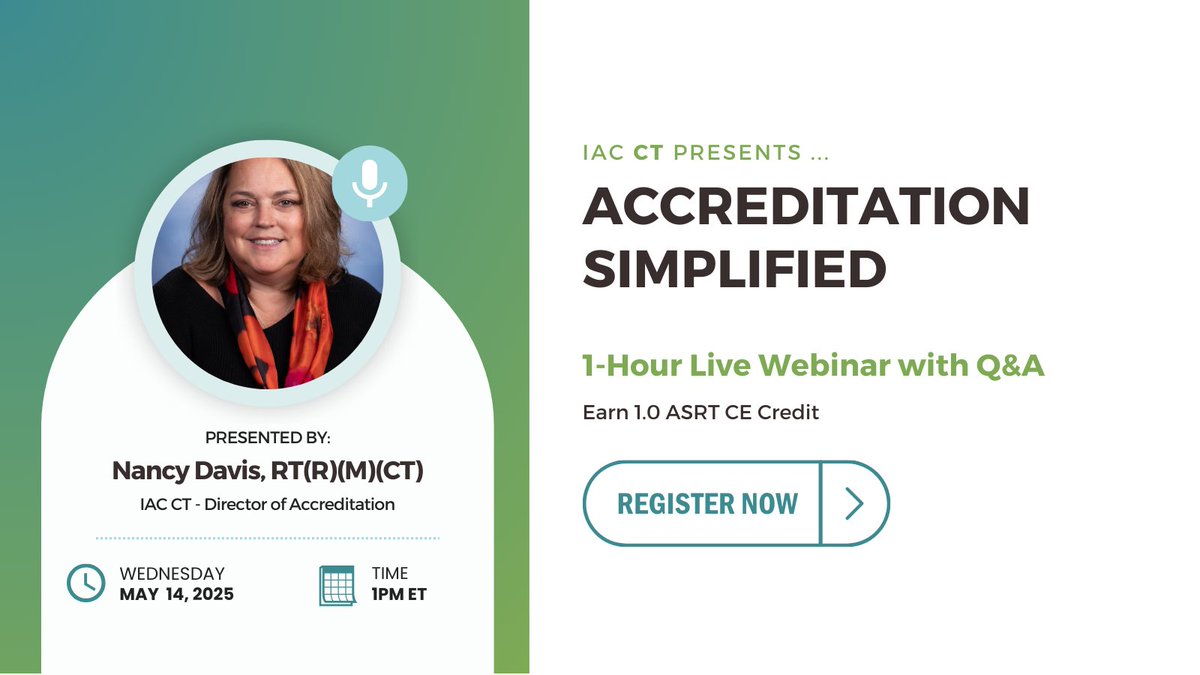 PRESENTED BY:
Nancy Davis, RT(R)(M)(CT)
IAC CT - Director of Accreditation

WEDNESDAY
MAY 14, 2025

TIME
1PM ET

IAC CT PRESENTS ...
ACCREDITATION SIMPLIFIED

1-Hour Live Webinar with Q&A
Earn 1.0 ASRT CE Credit

REGISTER NOW